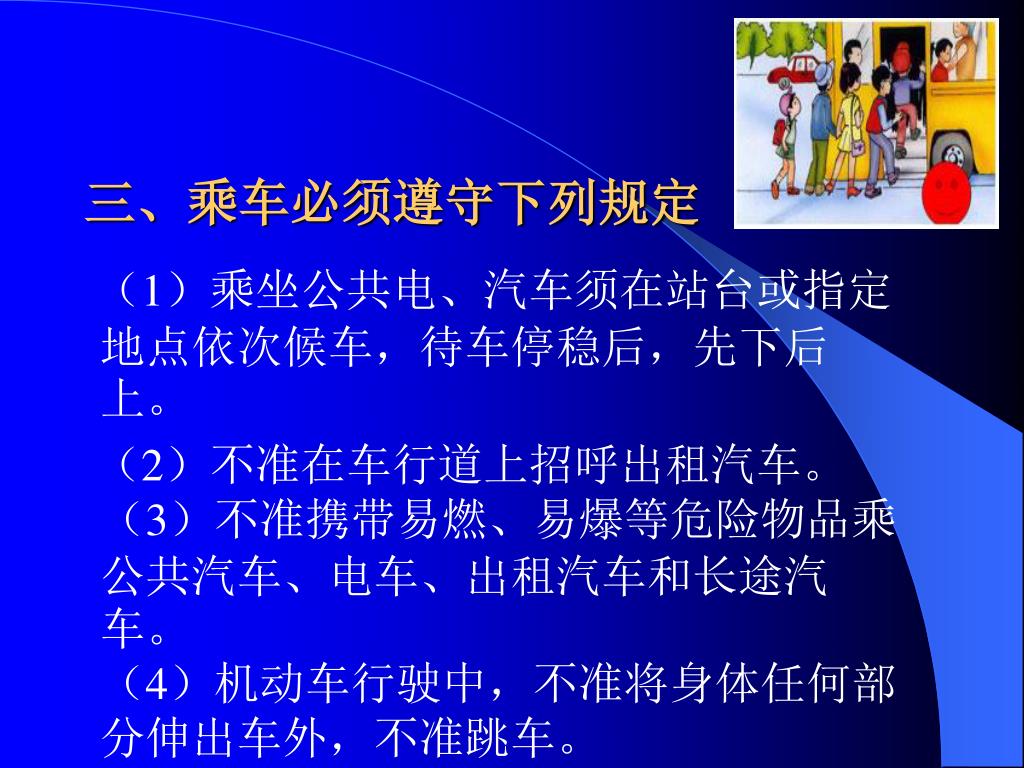 三、乘车必须遵守下列规定

（1）乘坐公共电、汽车须在站台或指定地点依次候车，待车停稳后，先下后上。

（2）不准在车行道上招呼出租汽车。
（3）不准携带易燃、易爆等危险物品乘公共汽车、电车、出租汽车和长途汽车。
（4）机动车行驶中，不准将身体任何部分伸出车外，不准跳车。